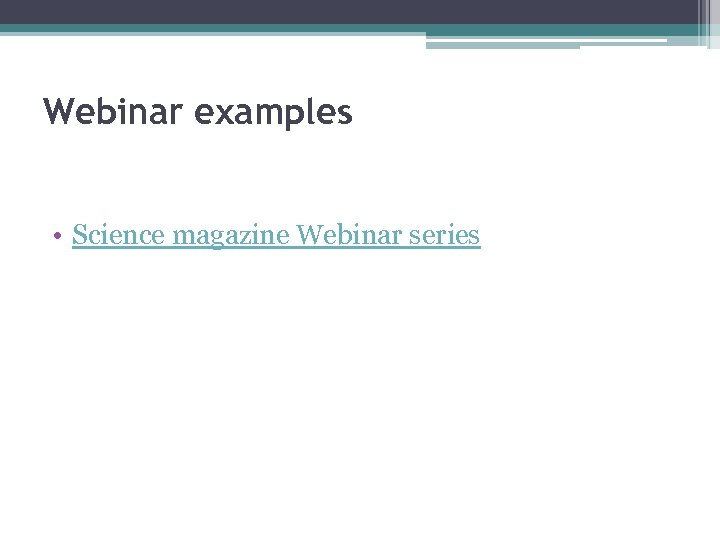 Webinar examples

• Science magazine Webinar series